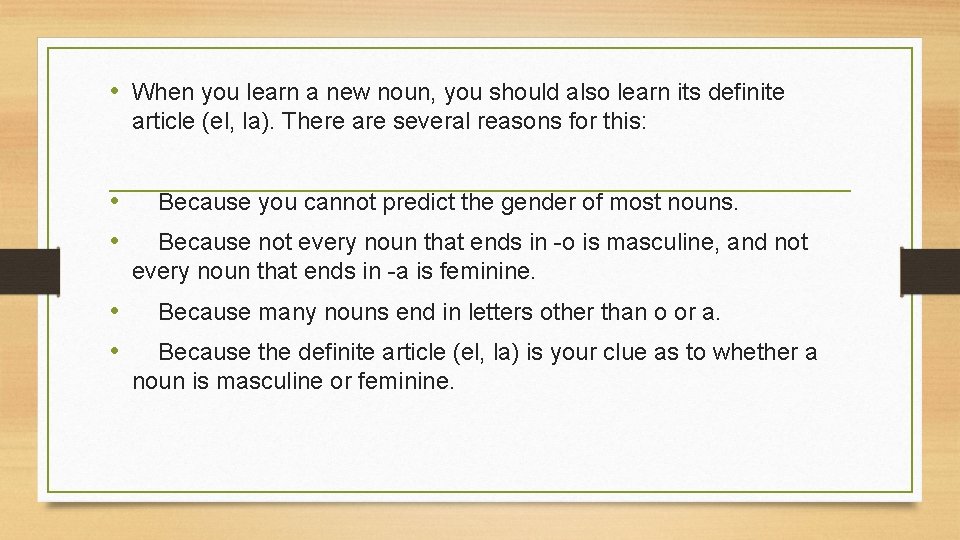 • When you learn a new noun, you should also learn its definite article (el, la). There are several reasons for this:

• Because you cannot predict the gender of most nouns.

• Because not every noun that ends in -o is masculine, and not every noun that ends in -a is feminine.

• Because many nouns end in letters other than o or a.

• Because the definite article (el, la) is your clue as to whether a noun is masculine or feminine.